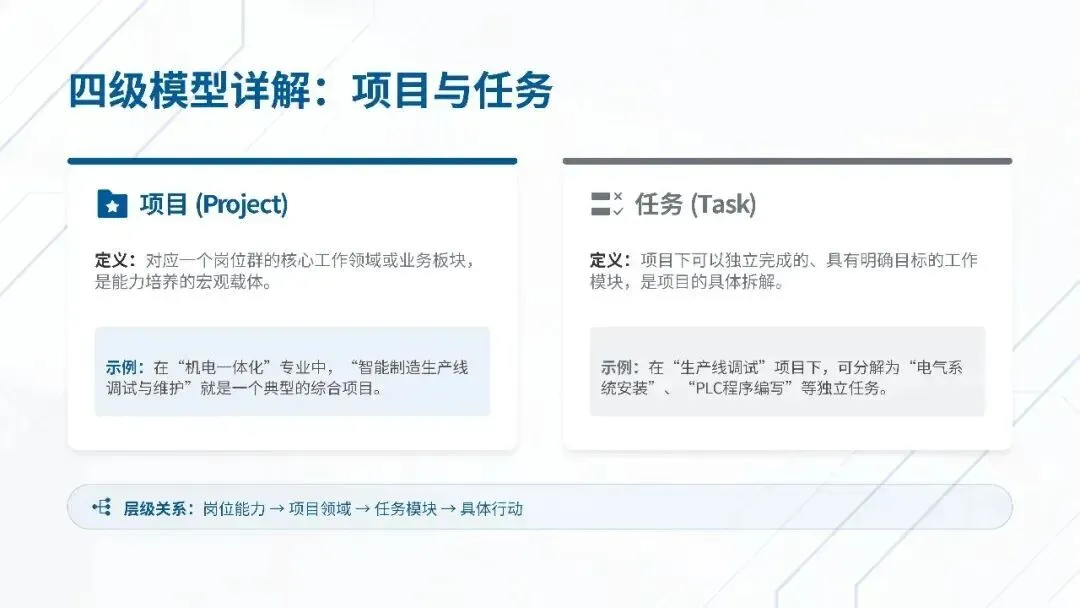 四级模型详解：项目与任务

项目 (Project)

定义：对应一个岗位群的核心工作领域或业务板块，是能力培养的宏观载体。

示例：在“机电一体化”专业中，“智能制造生产线调试与维护”就是一个典型的综合项目。

任务 (Task)

定义：项目下可以独立完成的、具有明确目标的工作模块，是项目的具体拆解。

示例：在“生产线调试”项目下，可分解为“电气系统安装”、“PLC程序编写”等独立任务。

层级关系：岗位能力 → 项目领域 → 任务模块 → 具体行动